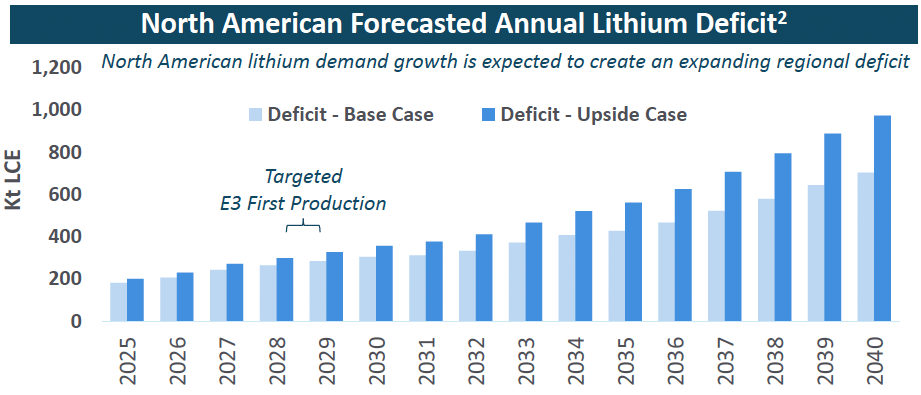 North American Forecasted Annual Lithium Deficit$^2$

North American lithium demand growth is expected to create an expanding regional deficit

Deficit - Base Case
Deficit - Upside Case

Targeted
E3 First Production

Kt LCE

1,200
1,000
800
600
400
200
0

2025
2026
2027
2028
2029
2030
2031
2032
2033
2034
2035
2036
2037
2038
2039
2040